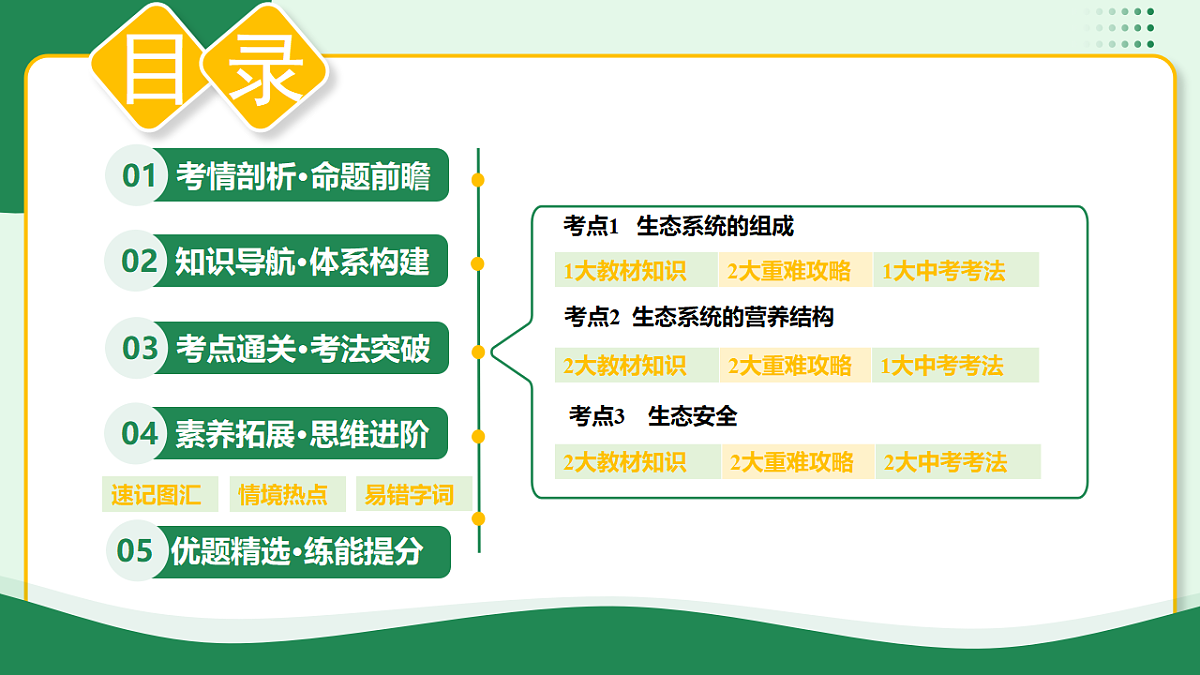 目录

01 考情剖析·命题前瞻

02 知识导航·体系构建

03 考点通关·考法突破

04 素养拓展·思维进阶

速记图汇 情境热点 易错字词

05 优题精选·练能提分

考点1 生态系统的组成

1大教材知识 2大重难攻略 1大中考考法

考点2 生态系统的营养结构

2大教材知识 2大重难攻略 1大中考考法

考点3 生态安全

2大教材知识 2大重难攻略 2大中考考法